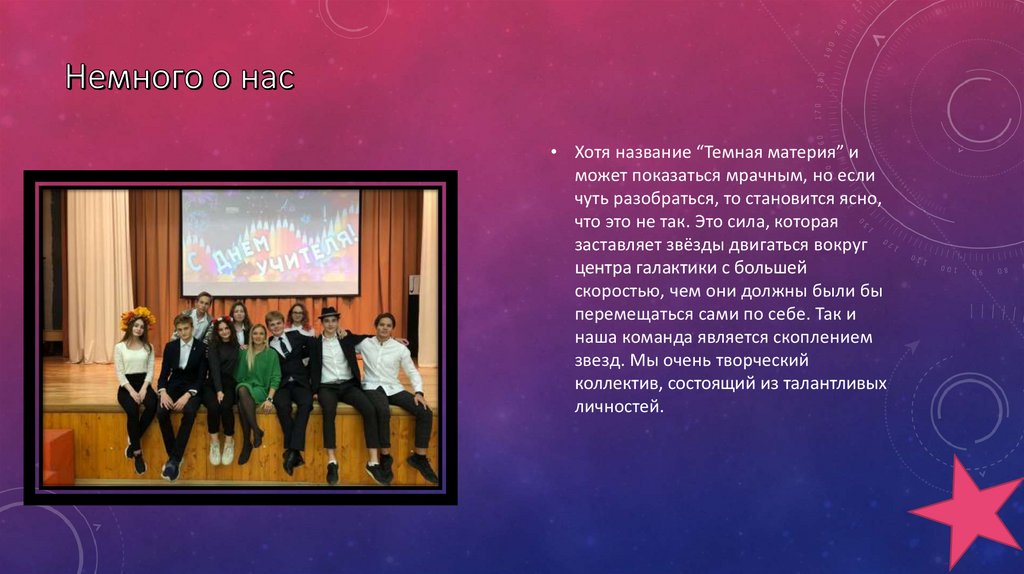 Немного о нас

• Хотя название “Темная материя” и может показаться мрачным, но если чуть разобраться, то становится ясно, что это не так. Это сила, которая заставляет звёзды двигаться вокруг центра галактики с большей скоростью, чем они должны были бы перемещаться сами по себе. Так и наша команда является скоплением звезд. Мы очень творческий коллектив, состоящий из талантливых личностей.

С Днем учителя!